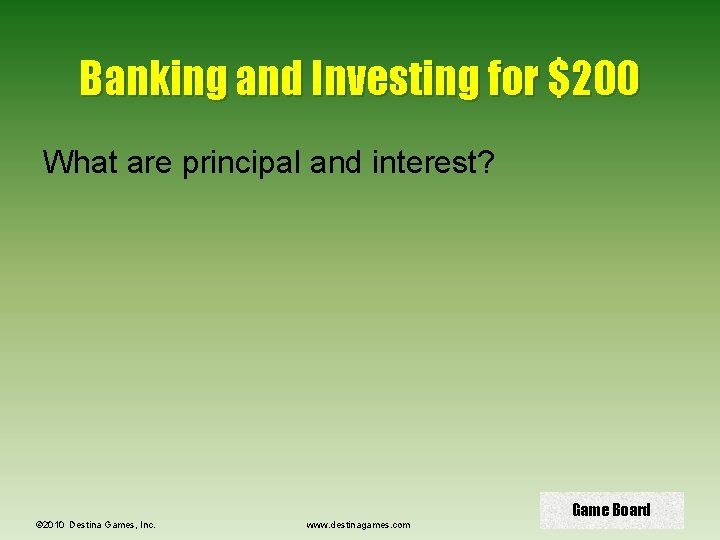 Banking and Investing for $200

What are principal and interest?

Game Board

©2010 Destina Games, Inc.

www.destinagames.com